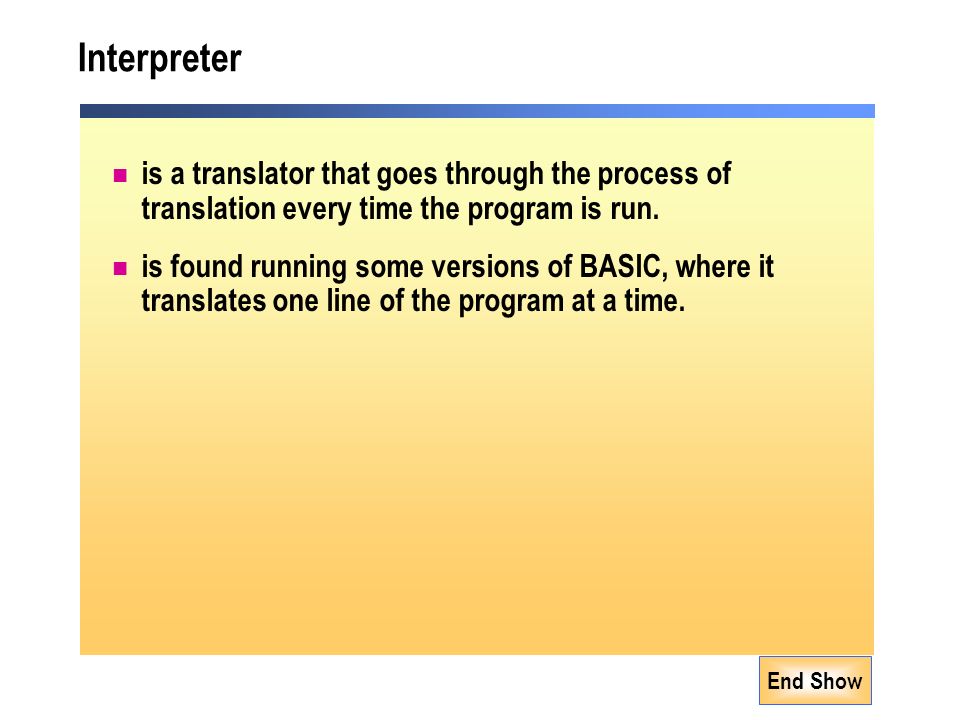 Interpreter

- is a translator that goes through the process of translation every time the program is run.
- is found running some versions of BASIC, where it translates one line of the program at a time.

End Show